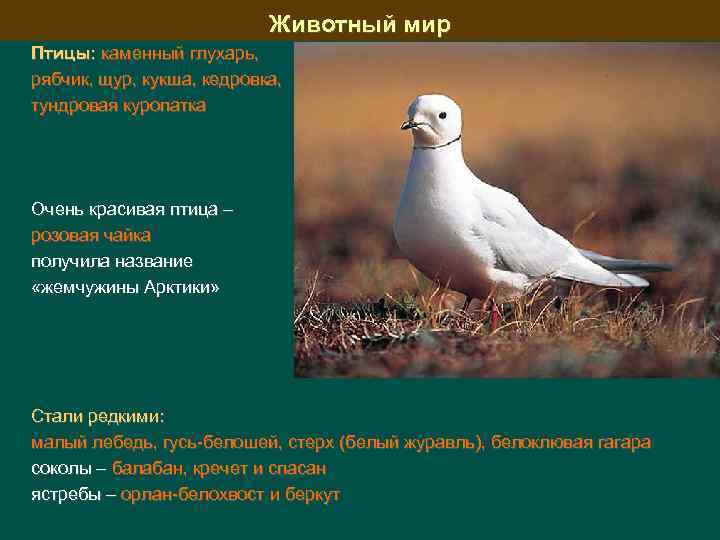 Животный мир

Птицы: каменный глухарь, рябчик, щур, кукша, кедровка, тундровая куропатка

Очень красивая птица – розовая чайка получила название «жемчужины Арктики»

Стали редкими:
малый лебедь, гусь-белошей, стерх (белый журавль), белоклювая гагара
соколы – балабан, кречет и спасан
ястребы – орлан-белохвост и беркут